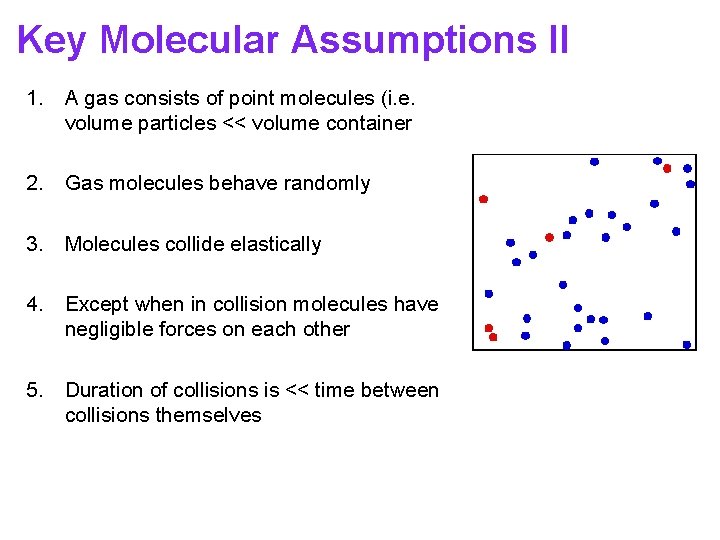 Key Molecular Assumptions II

1. A gas consists of point molecules (i.e. volume particles << volume container

2. Gas molecules behave randomly

3. Molecules collide elastically

4. Except when in collision molecules have negligible forces on each other

5. Duration of collisions is << time between collisions themselves